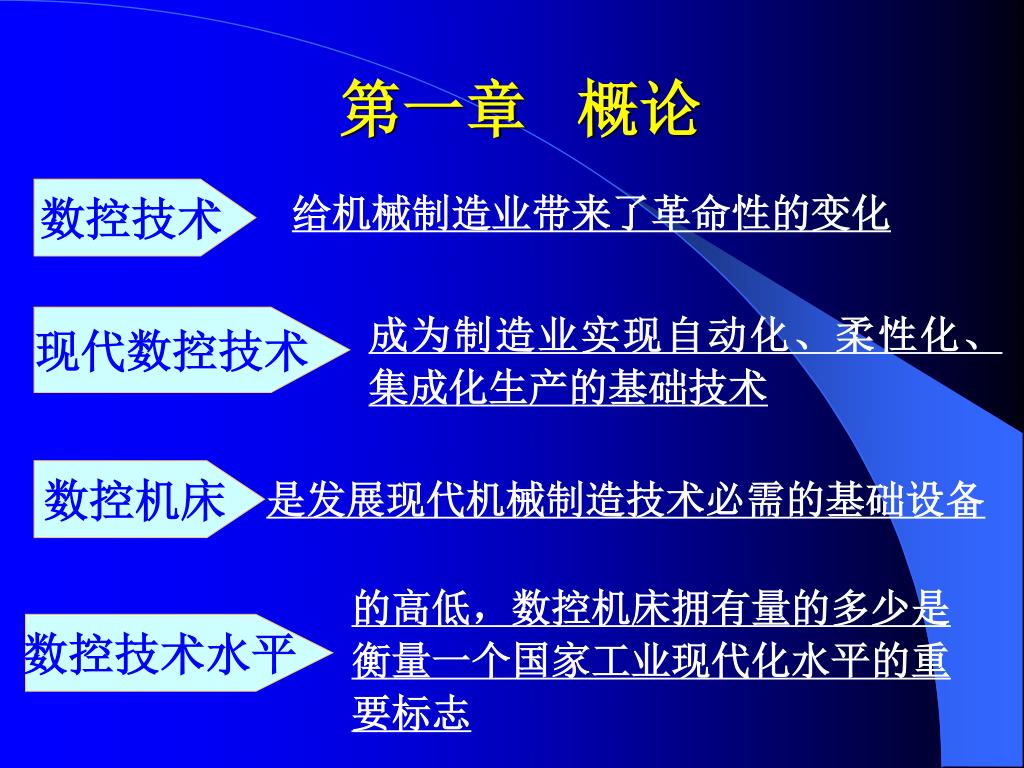 第一章　概论

数控技术

给机械制造业带来了革命性的变化

现代数控技术

成为制造业实现自动化、柔性化、集成化生产的基础技术

数控机床

是发展现代机械制造技术必需的基础设备

数控技术水平

的高低，数控机床拥有量的多少是衡量一个国家工业现代化水平的重要标志